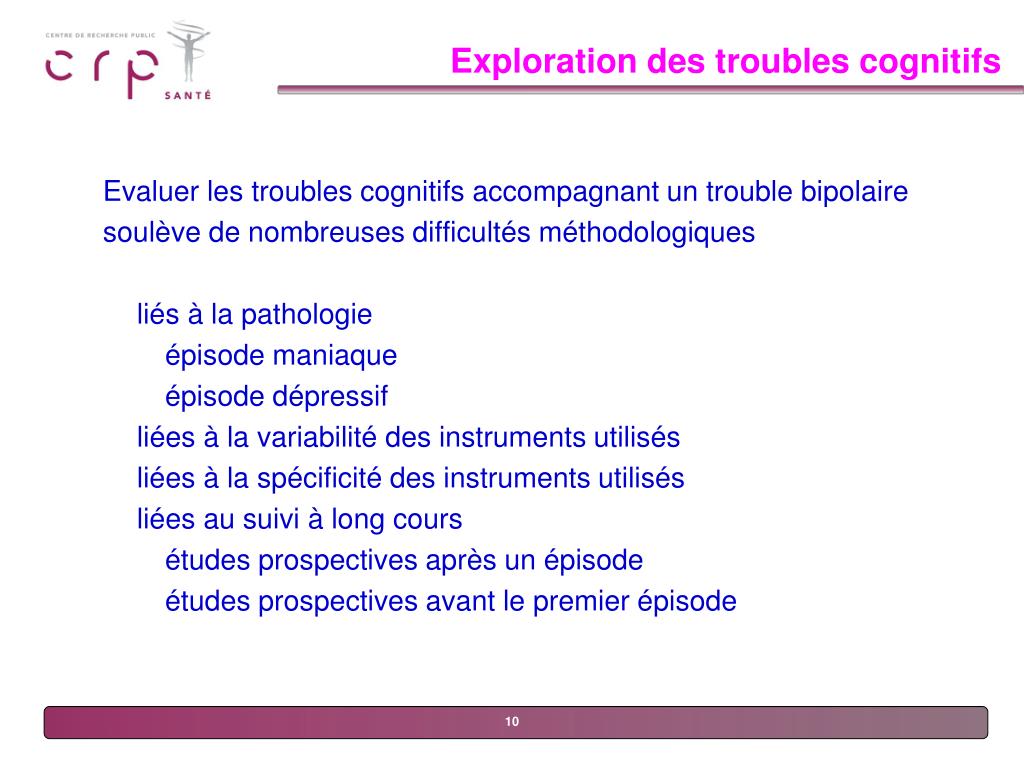 CENTRE DE RECHERCHE PUBLIC
crp
SANTÉ

Exploration des troubles cognitifs

Evaluer les troubles cognitifs accompagnant un trouble bipolaire soulève de nombreuses difficultés méthodologiques

liés à la pathologie
épisode maniaque
épisode dépressif
liées à la variabilité des instruments utilisés
liées à la spécificité des instruments utilisés
liées au suivi à long cours
études prospectives après un épisode
études prospectives avant le premier épisode

10